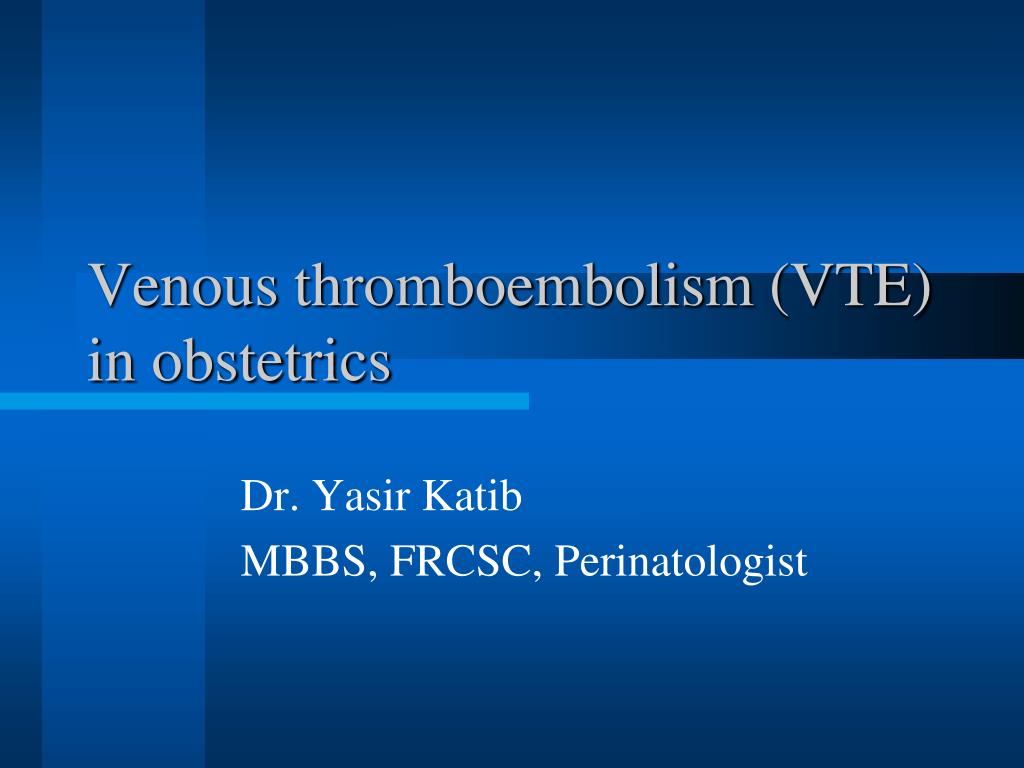 Venous thromboembolism (VTE) in obstetrics

Dr. Yasir Katib

MBBS, FRCSC, Perinatologist